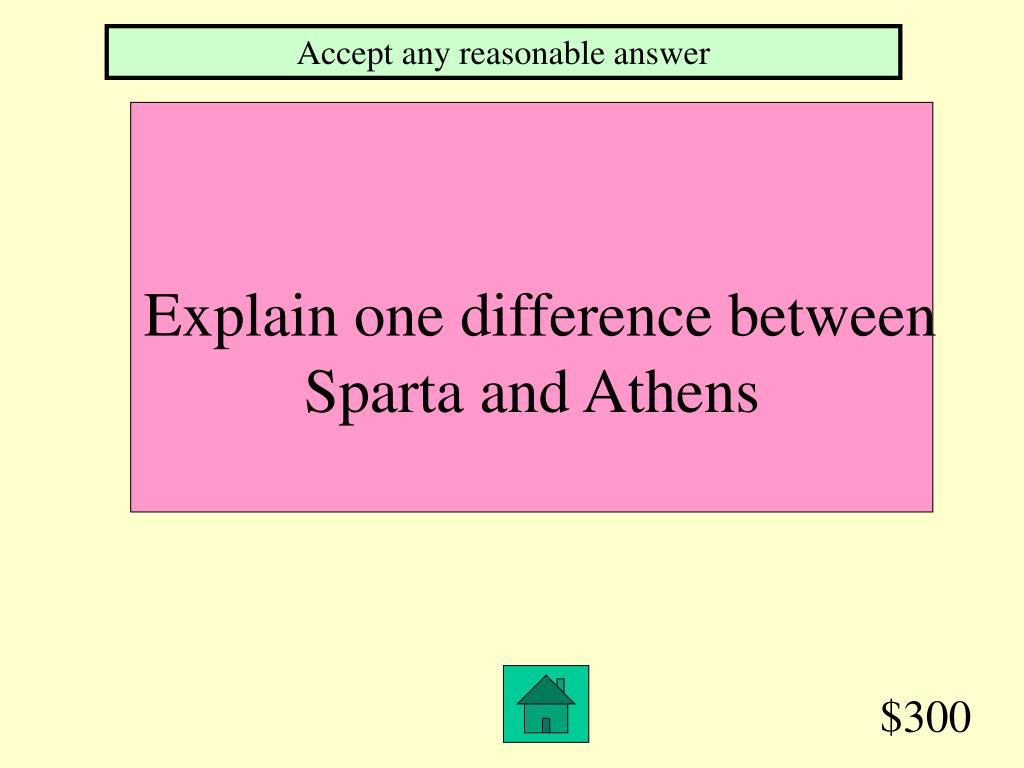 Accept any reasonable answer

Explain one difference between Sparta and Athens

\$300